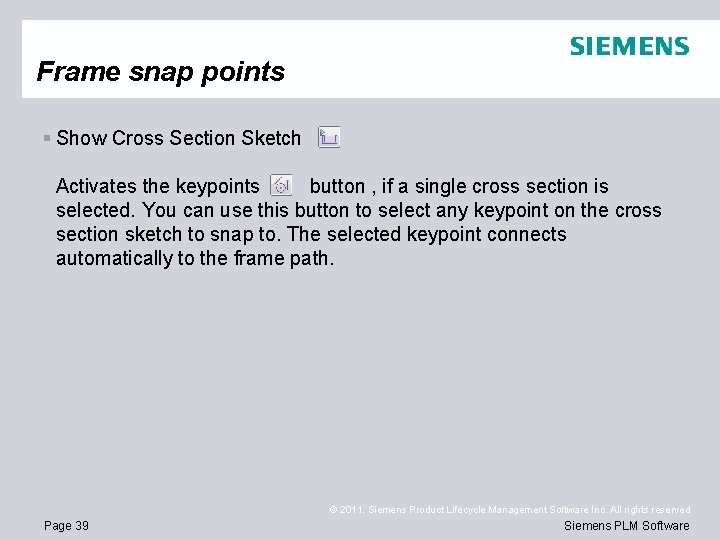 SIEMENS

Frame snap points

▪ Show Cross Section Sketch

Activates the keypoints button , if a single cross section is selected. You can use this button to select any keypoint on the cross section sketch to snap to. The selected keypoint connects automatically to the frame path.

© 2011. Siemens Product Lifecycle Management Software Inc. All rights reserved

Page 39

Siemens PLM Software